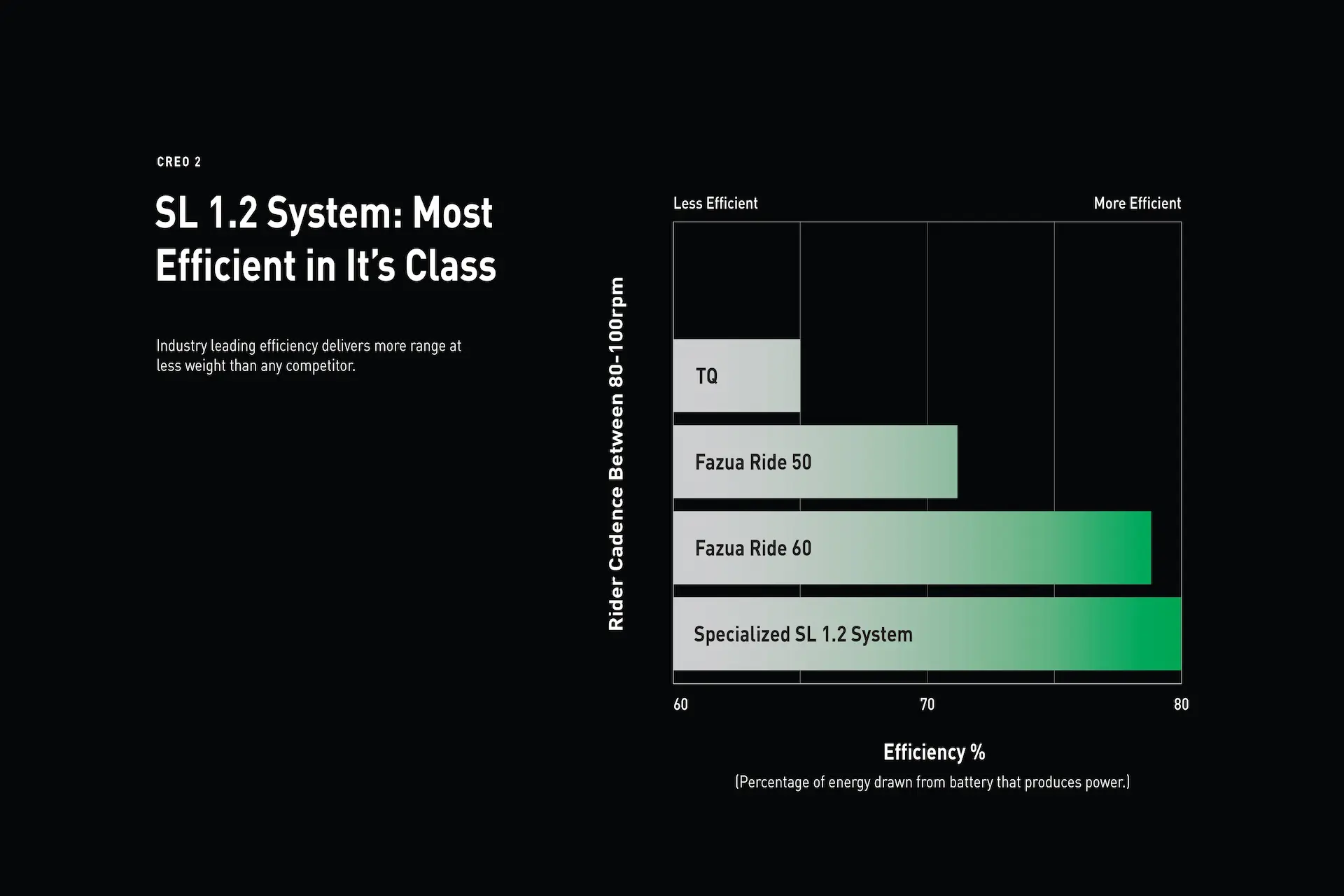 CREO 2

SL 1.2 System: Most Efficient in It's Class

Industry leading efficiency delivers more range at less weight than any competitor.

Less Efficient

More Efficient

Rider Cadence Between 80-100rpm

TQ

Fazua Ride 50

Fazua Ride 60

Specialized SL 1.2 System

60

70

80

Efficiency %

(Percentage of energy drawn from battery that produces power.)